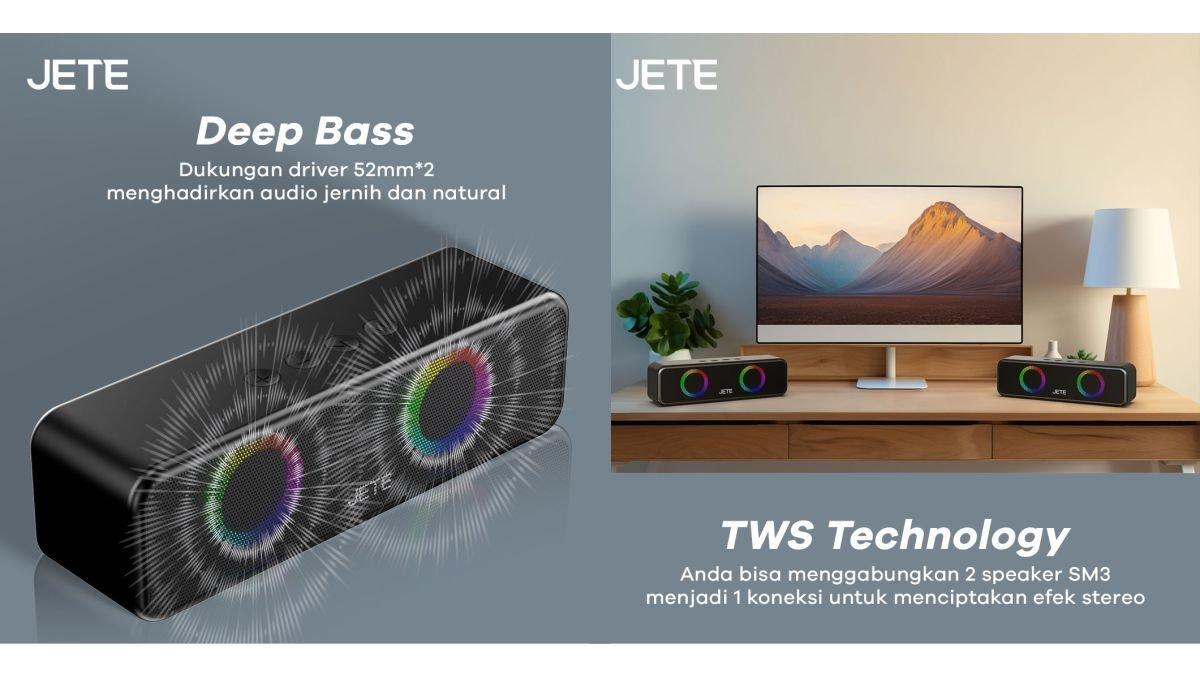 JETE

Deep Bass

Dukungan driver 52mm*2 menghadirkan audio jernih dan natural

JETE

JETE

JETE

JETE

TWS Technology

Anda bisa menggabungkan 2 speaker SM3 menjadi 1 koneksi untuk menciptakan efek stereo